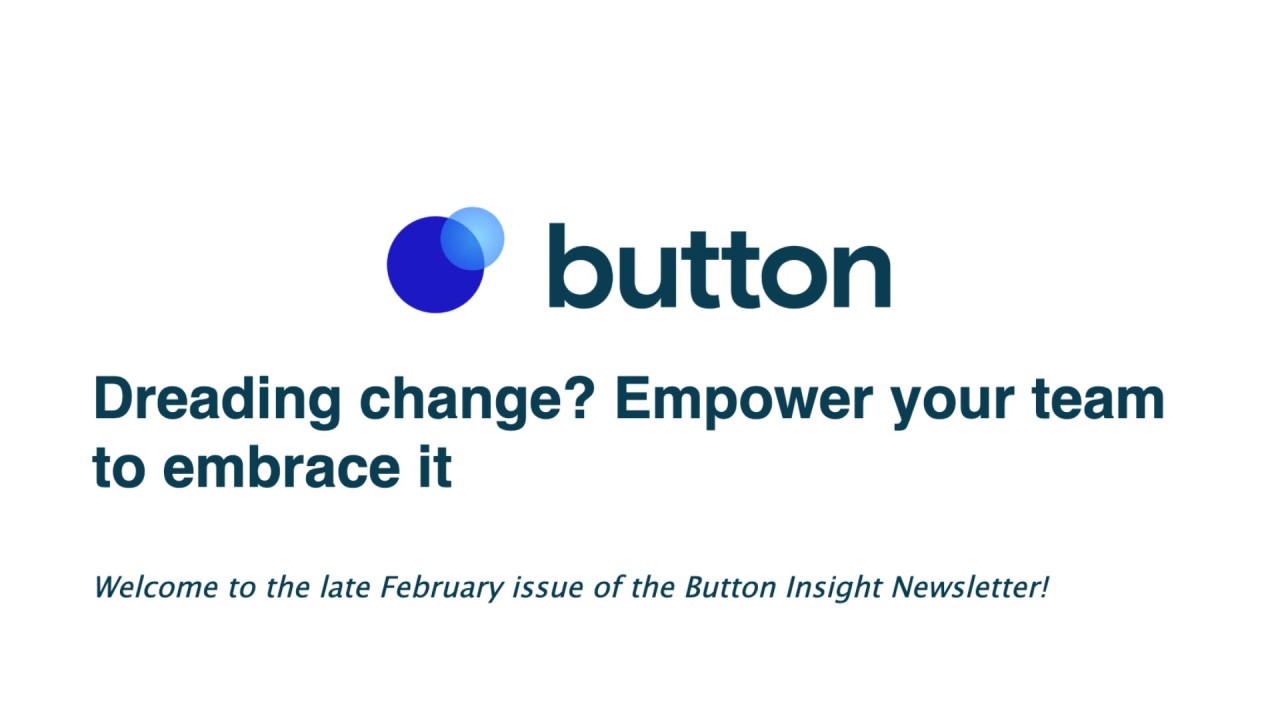 button

Dreading change? Empower your team to embrace it

Welcome to the late February issue of the Button Insight Newsletter!